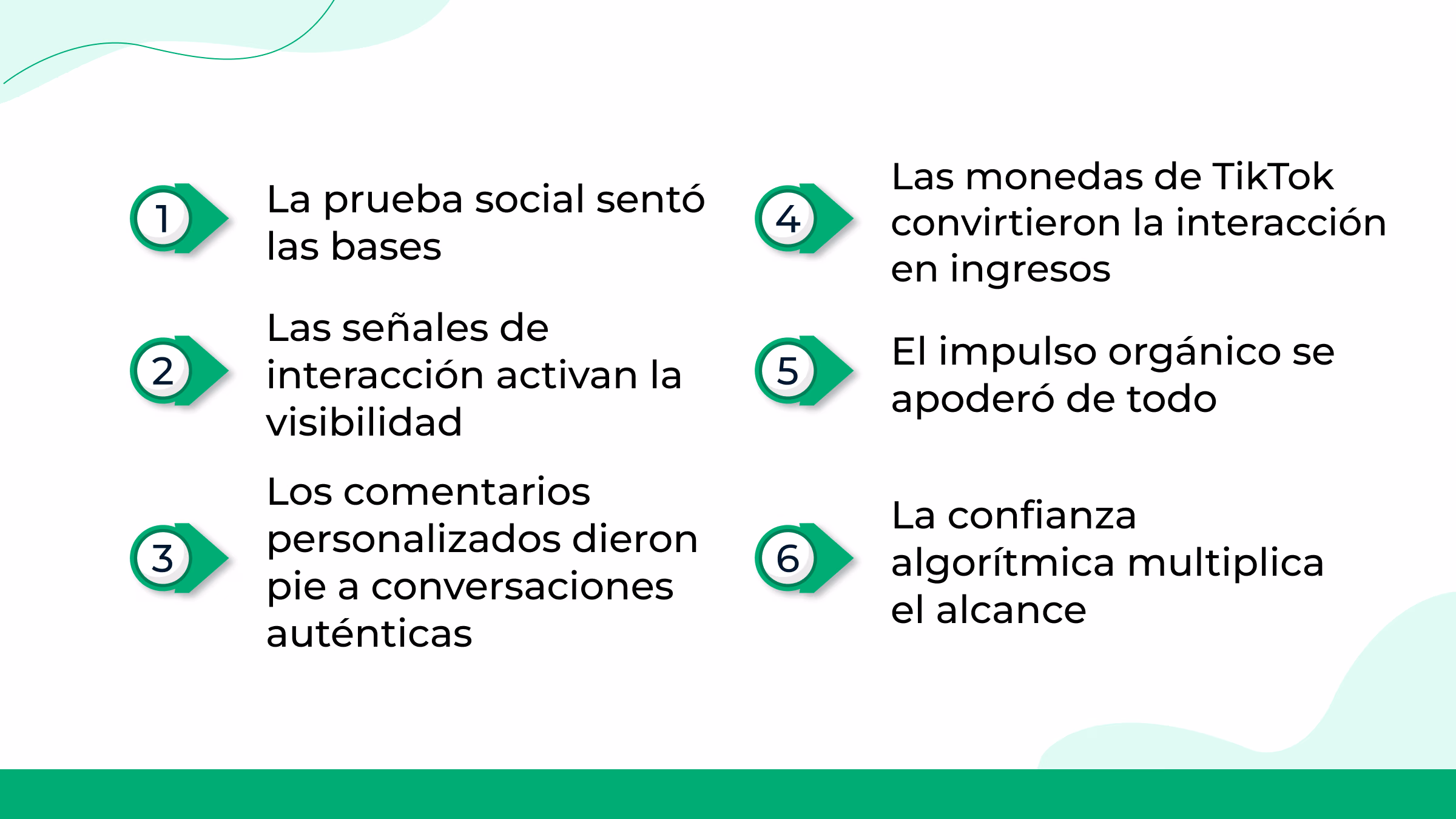 1 La prueba social sentó las bases

2 Las señales de interacción activan la visibilidad

3 Los comentarios personalizados dieron pie a conversaciones auténticas

4 Las monedas de TikTok convirtieron la interacción en ingresos

5 El impulso orgánico se apoderó de todo

6 La confianza algorítmica multiplica el alcance